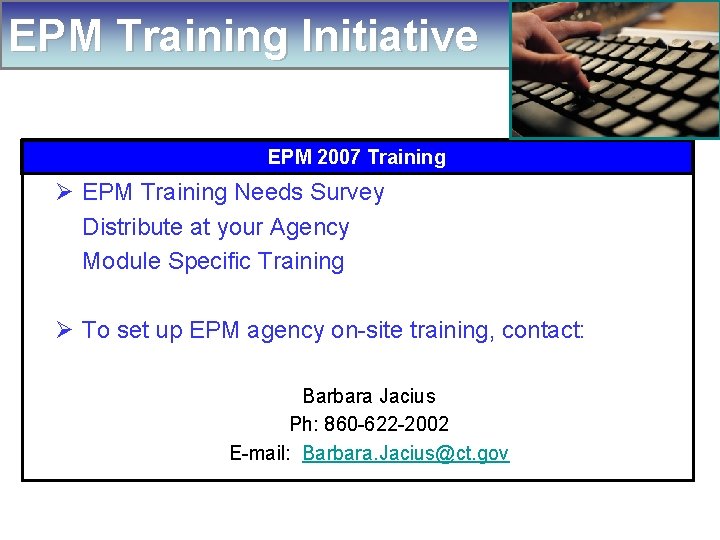 EPM Training Initiative

EPM 2007 Training

➢ EPM Training Needs Survey
Distribute at your Agency
Module Specific Training

➢ To set up EPM agency on-site training, contact:

Barbara Jacius
Ph: 860-622-2002
E-mail: Barbara.Jacius@ct.gov